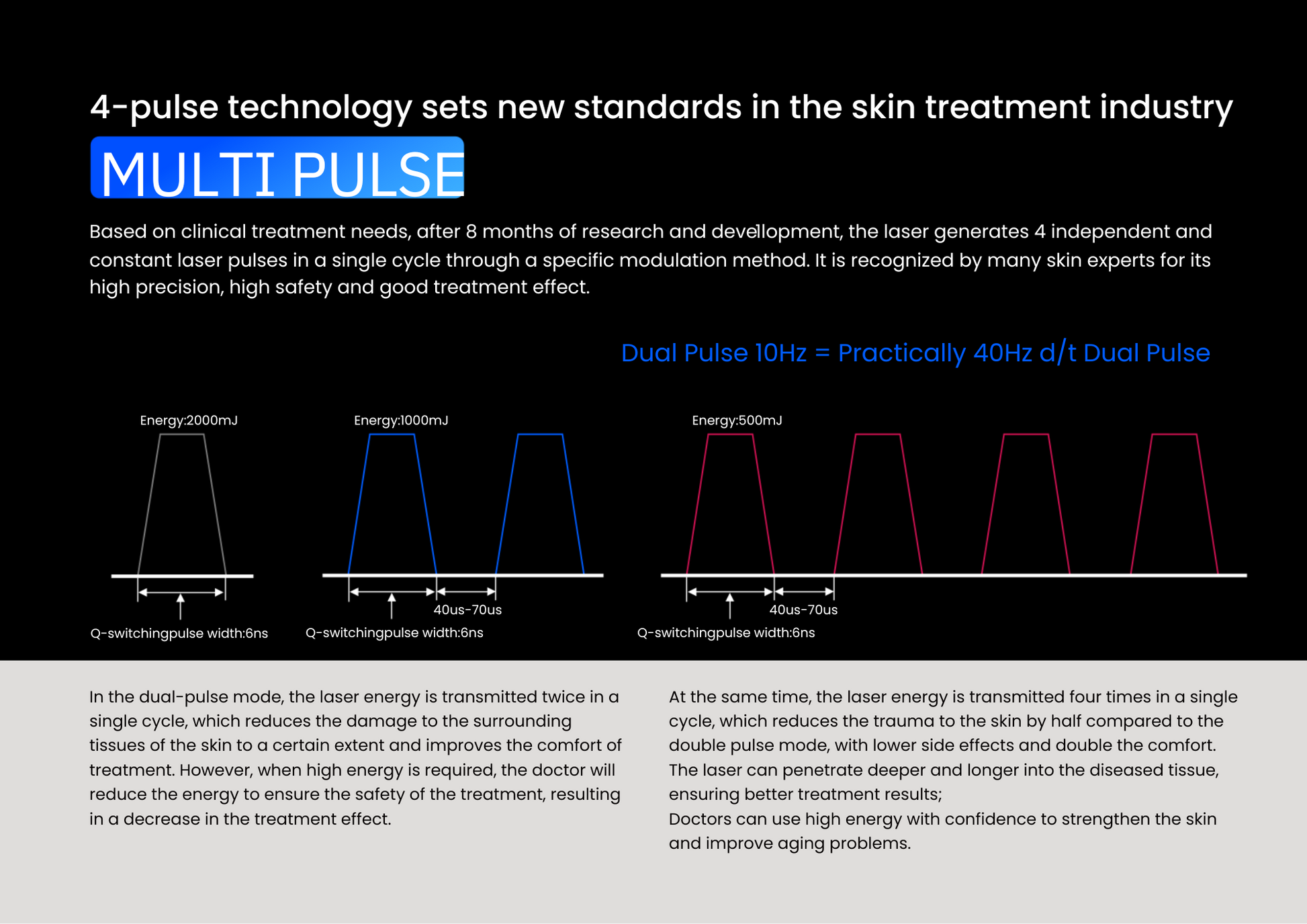 4-pulse technology sets new standards in the skin treatment industry

MULTI PULSE

Based on clinical treatment needs, after 8 months of research and devellopment, the laser generates 4 independent and constant laser pulses in a single cycle through a specific modulation method. It is recognized by many skin experts for its high precision, high safety and good treatment effect.

Dual Pulse 10Hz = Practically 40Hz d/t Dual Pulse

Energy:2000mJ

Q-switchingpulse width:6ns

Energy:1000mJ

40us-70us

Q-switchingpulse width:6ns

Energy:500mJ

40us-70us

Q-switchingpulse width:6ns

In the dual-pulse mode, the laser energy is transmitted twice in a single cycle, which reduces the damage to the surrounding tissues of the skin to a certain extent and improves the comfort of treatment. However, when high energy is required, the doctor will reduce the energy to ensure the safety of the treatment, resulting in a decrease in the treatment effect.

At the same time, the laser energy is transmitted four times in a single cycle, which reduces the trauma to the skin by half compared to the double pulse mode, with lower side effects and double the comfort. The laser can penetrate deeper and longer into the diseased tissue, ensuring better treatment results;
Doctors can use high energy with confidence to strengthen the skin and improve aging problems.